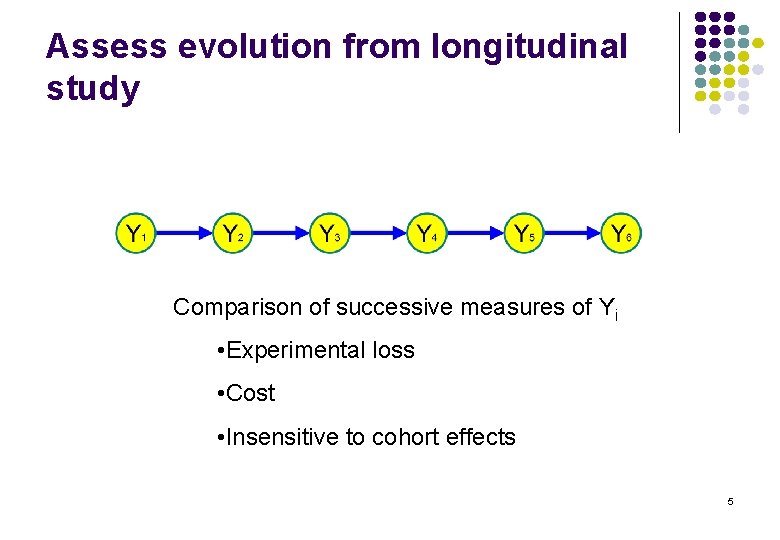 Assess evolution from longitudinal study

$Y_1$ $Y_2$ $Y_3$ $Y_4$ $Y_5$ $Y_6$

Comparison of successive measures of $Y_i$

•Experimental loss

•Cost

•Insensitive to cohort effects

5